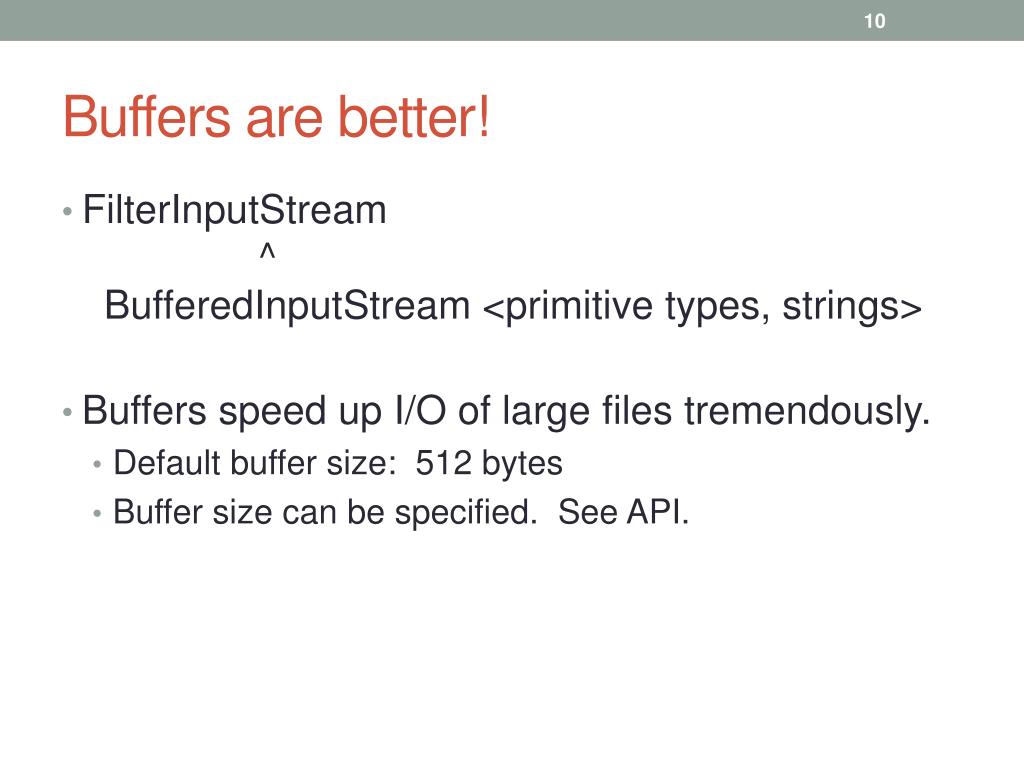 10

Buffers are better!

• FilterInputStream
^
BufferedInputStream <primitive types, strings>

• Buffers speed up I/O of large files tremendously.
• Default buffer size: 512 bytes
• Buffer size can be specified. See API.